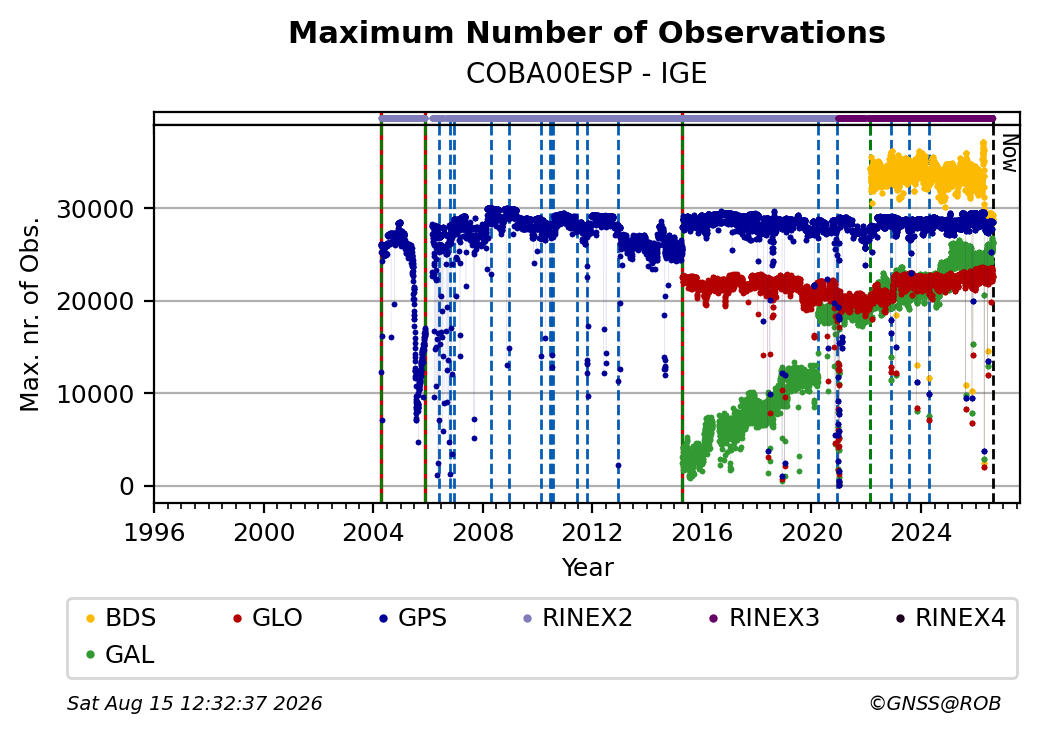 Maximum Number of Observations
COBA00ESP - IGE

Now

Max. nr. of Obs.

30000
20000
10000
0

1996 2000 2004 2008 2012 2016 2020 2024

Year

BDS GLO GPS RINEX2 RINEX3 RINEX4
GAL

Sat Aug 15 12:32:37 2026

©GNSS@ROB